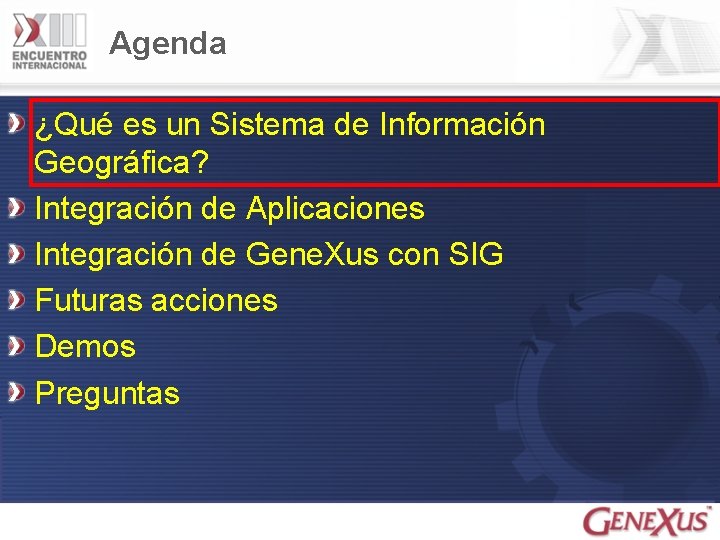 XIII
ENCUENTRO
INTERNACIONAL

Agenda

¿Qué es un Sistema de Información Geográfica?

Integración de Aplicaciones

Integración de GeneXus con SIG

Futuras acciones

Demos

Preguntas

GENEXUS